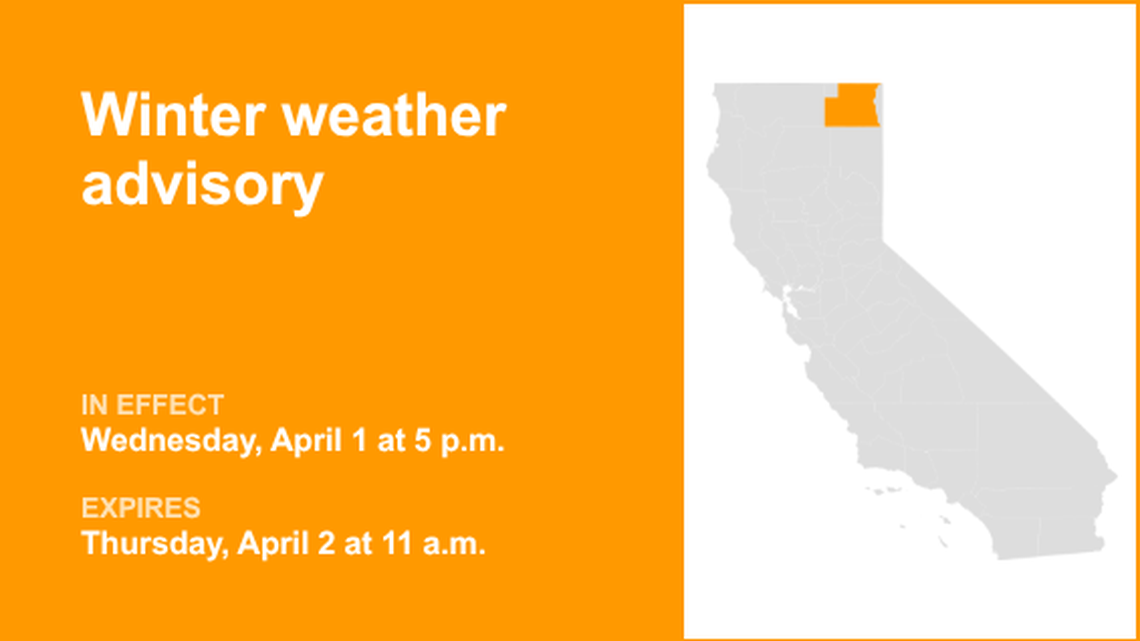 Winter weather advisory

IN EFFECT
Wednesday, April 1 at 5 p.m.

EXPIRES
Thursday, April 2 at 11 a.m.